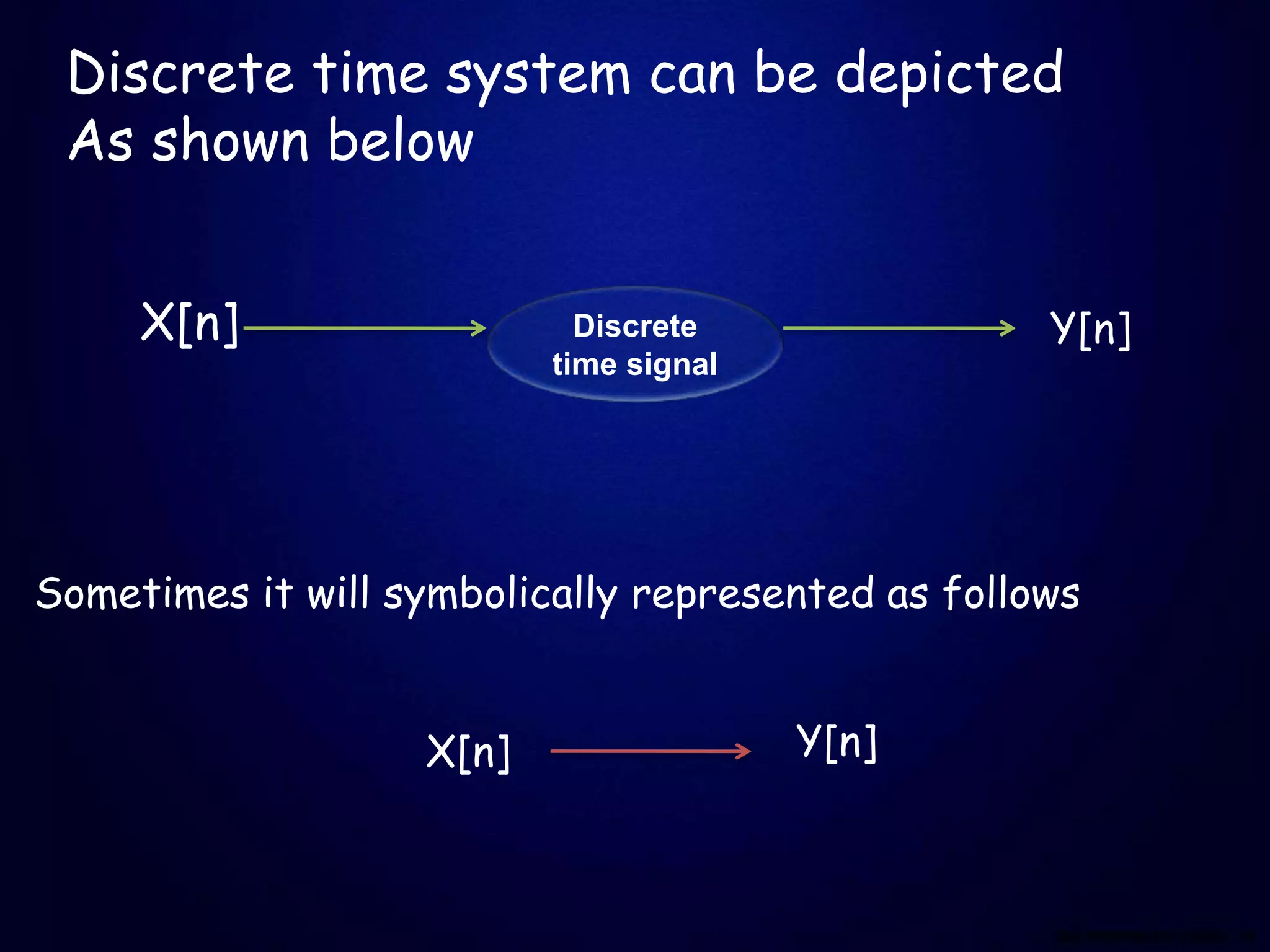 Discrete time system can be depicted
As shown below

X[n] Discrete time signal Y[n]

Sometimes it will symbolically represented as follows

X[n] Y[n]